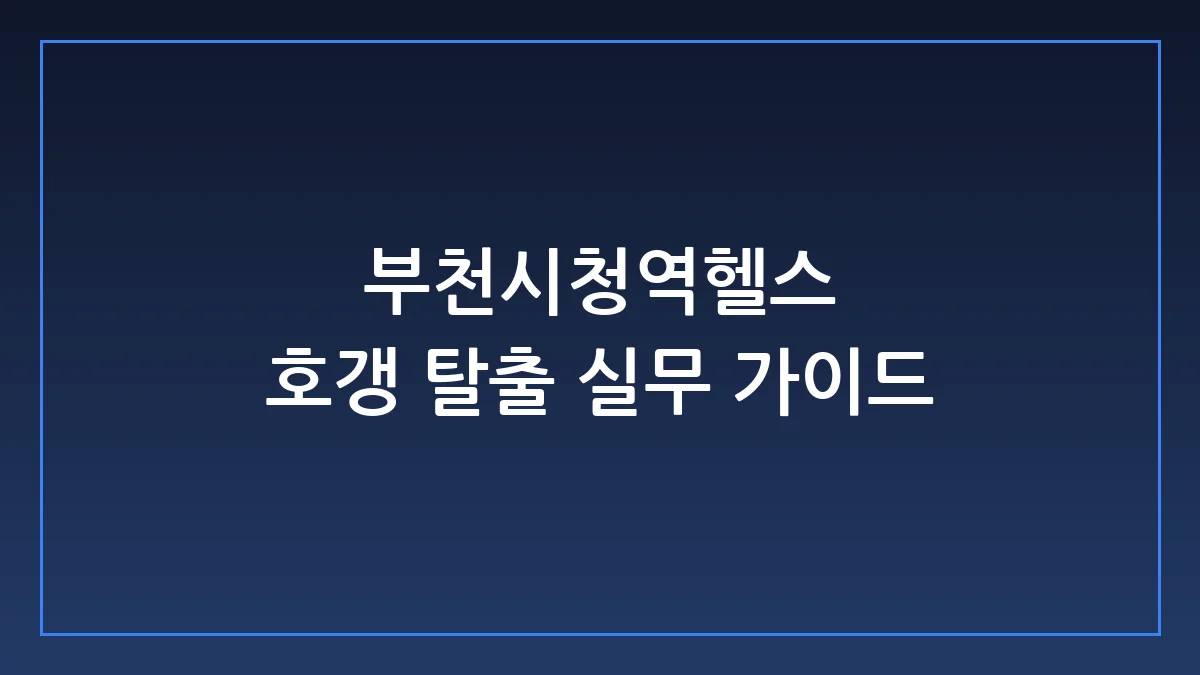 부천시청역헬스
호갱 탈출 실무 가이드